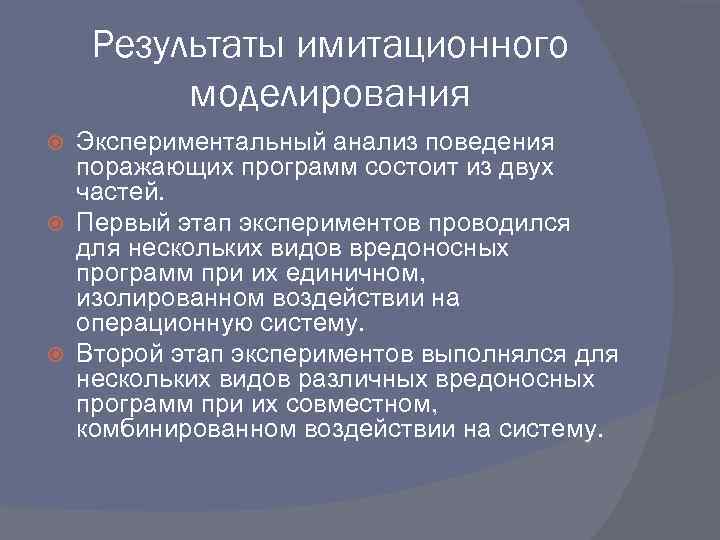 Результаты имитационного моделирования

Экспериментальный анализ поведения поражающих программ состоит из двух частей.

Первый этап экспериментов проводился для нескольких видов вредоносных программ при их единичном, изолированном воздействии на операционную систему.

Второй этап экспериментов выполнялся для нескольких видов различных вредоносных программ при их совместном, комбинированном воздействии на систему.